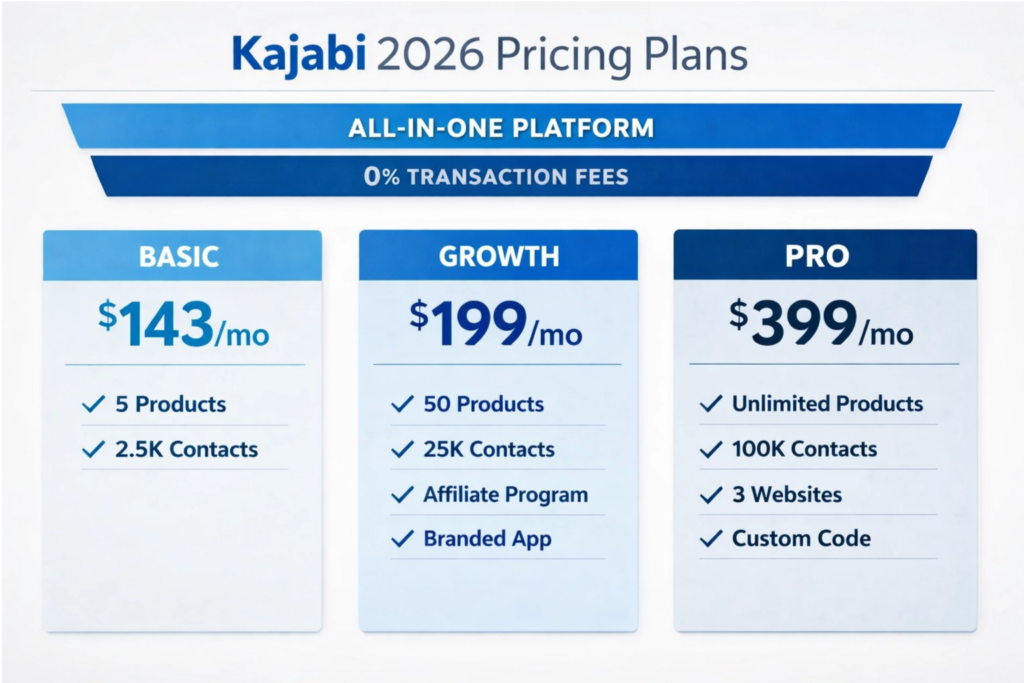 Kajabi 2026 Pricing Plans

ALL-IN-ONE PLATFORM

0% TRANSACTION FEES

BASIC

$143/mo

✓ 5 Products
✓ 2.5K Contacts

GROWTH

$199/mo

✓ 50 Products
✓ 25K Contacts
✓ Affiliate Program
✓ Branded App

PRO

$399/mo

✓ Unlimited Products
✓ 100K Contacts
✓ 3 Websites
✓ Custom Code